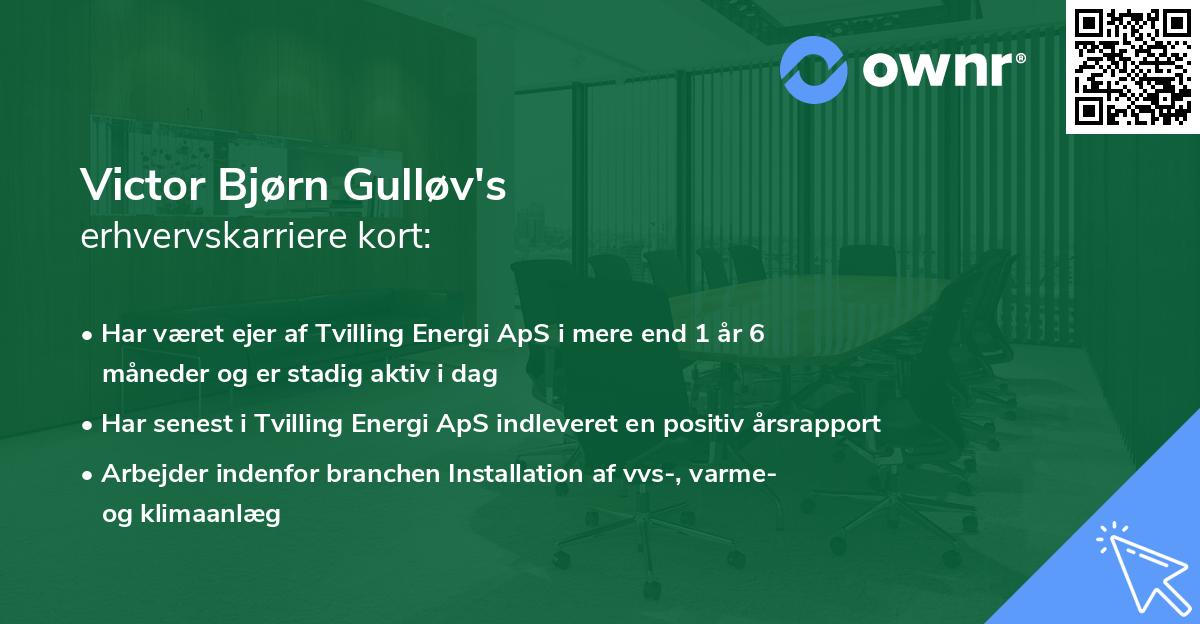 ownr®

Victor Bjørn Gulløv's
erhvervskarriere kort:

• Har været ejer af Tvilling Energi ApS i mere end 1 år 6 måneder og er stadig aktiv i dag
• Har senest i Tvilling Energi ApS indleveret en positiv årsrapport
• Arbejder indenfor branchen Installation af vvs-, varme- og klimaanlæg